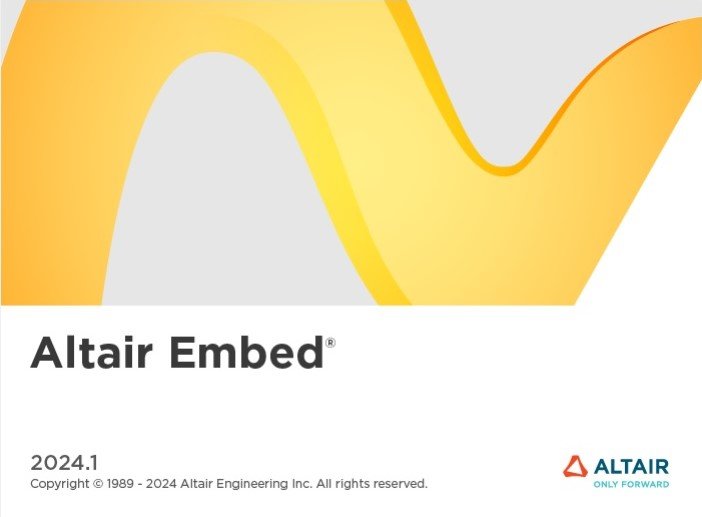 Altair Embed®

2024.1
Copyright © 1989 - 2024 Altair Engineering Inc. All rights reserved.

ALTAIR
ONLY FORWARD